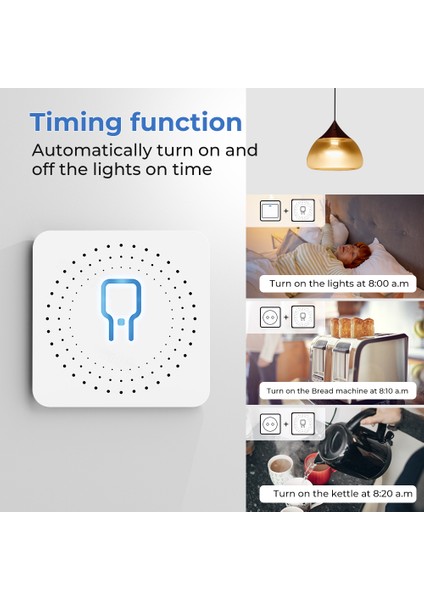 Timing function

Automatically turn on and off the lights on time

Turn on the lights at 8:00 a.m

Turn on the Bread machine at 8:10 a.m

Turn on the kettle at 8:20 a.m